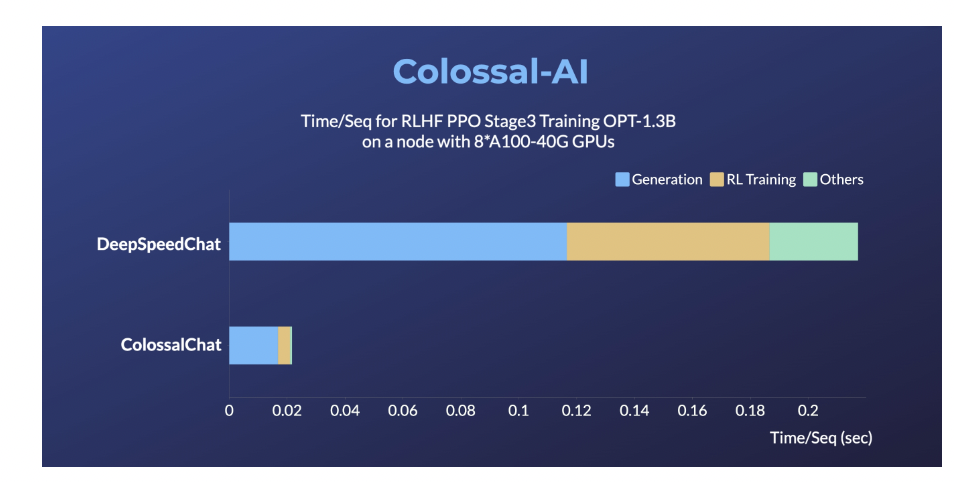 Colossal-AI

Time/Seq for RLHF PPO Stage3 Training OPT-1.3B on a node with 8*A100-40G GPUs

Generation RL Training Others

DeepSpeedChat

ColossalChat

0 0.02 0.04 0.06 0.08 0.1 0.12 0.14 0.16 0.18 0.2

Time/Seq (sec)